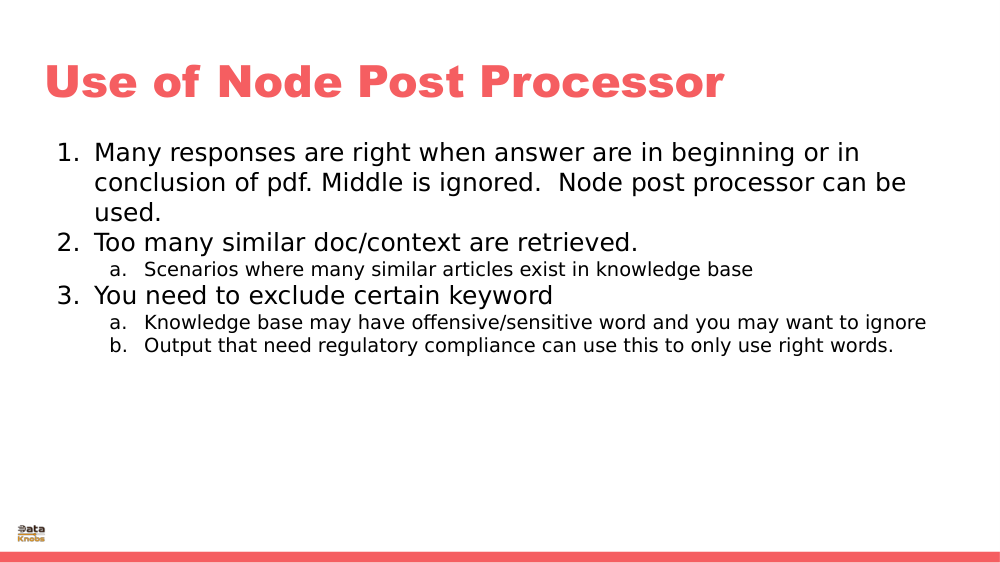 Use of Node Post Processor

1. Many responses are right when answer are in beginning or in conclusion of pdf. Middle is ignored.  Node post processor can be used.
2. Too many similar doc/context are retrieved.
   a. Scenarios where many similar articles exist in knowledge base
3. You need to exclude certain keyword
   a. Knowledge base may have offensive/sensitive word and you may want to ignore
   b. Output that need regulatory compliance can use this to only use right words.

Data Knobs